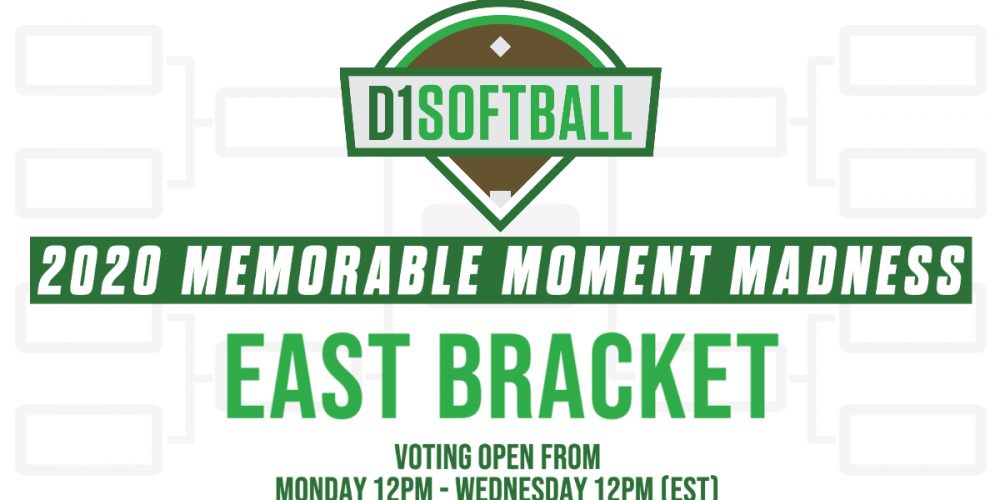 D1SOFTBALL

2020 MEMORABLE MOMENT MADNESS

EAST BRACKET

VOTING OPEN FROM
MONDAY 12PM - WEDNESDAY 12PM (EST)